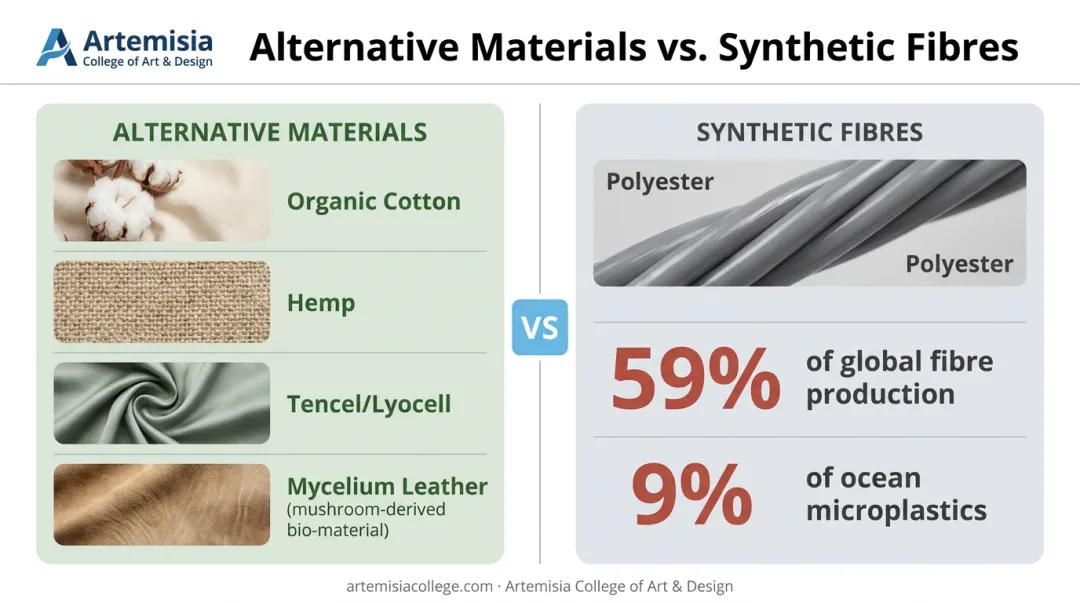 Artemisia
College of Art & Design

Alternative Materials vs. Synthetic Fibres

ALTERNATIVE MATERIALS

Organic Cotton

Hemp

Tencel/Lyocell

Mycelium Leather
(mushroom-derived bio-material)

VS

SYNTHETIC FIBRES

Polyester

Polyester

59% of global fibre production

9% of ocean microplastics

artemisiacollege.com · Artemisia College of Art & Design